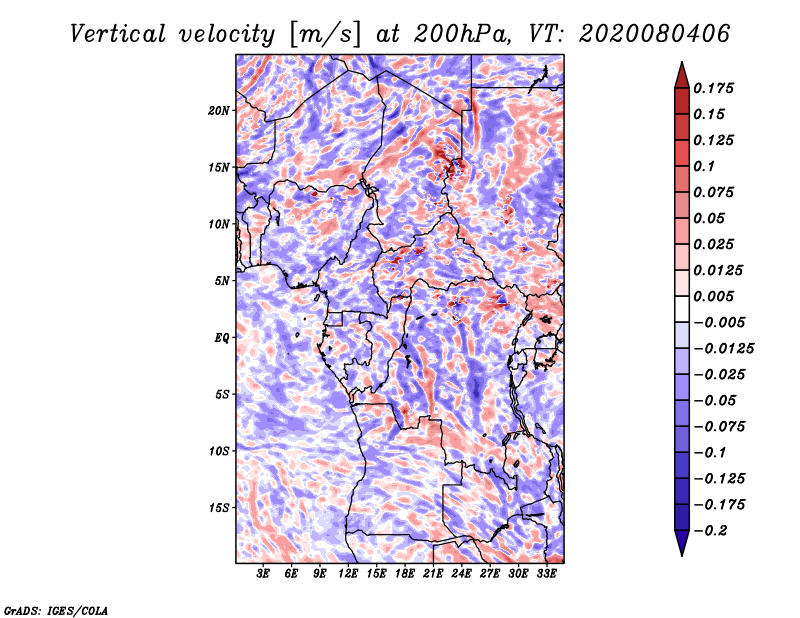 Vertical velocity [m/s] at 200hPa, VT: 2020080406

20N
15N
10N
5N
EQ
5S
10S
15S

3E 6E 9E 12E 15E 18E 21E 24E 27E 30E 33E

0.175
0.15
0.125
0.1
0.075
0.05
0.025
0.0125
0.005
−0.005
−0.0125
−0.025
−0.05
−0.075
−0.1
−0.125
−0.175
−0.2

GrADS: IGES/COLA